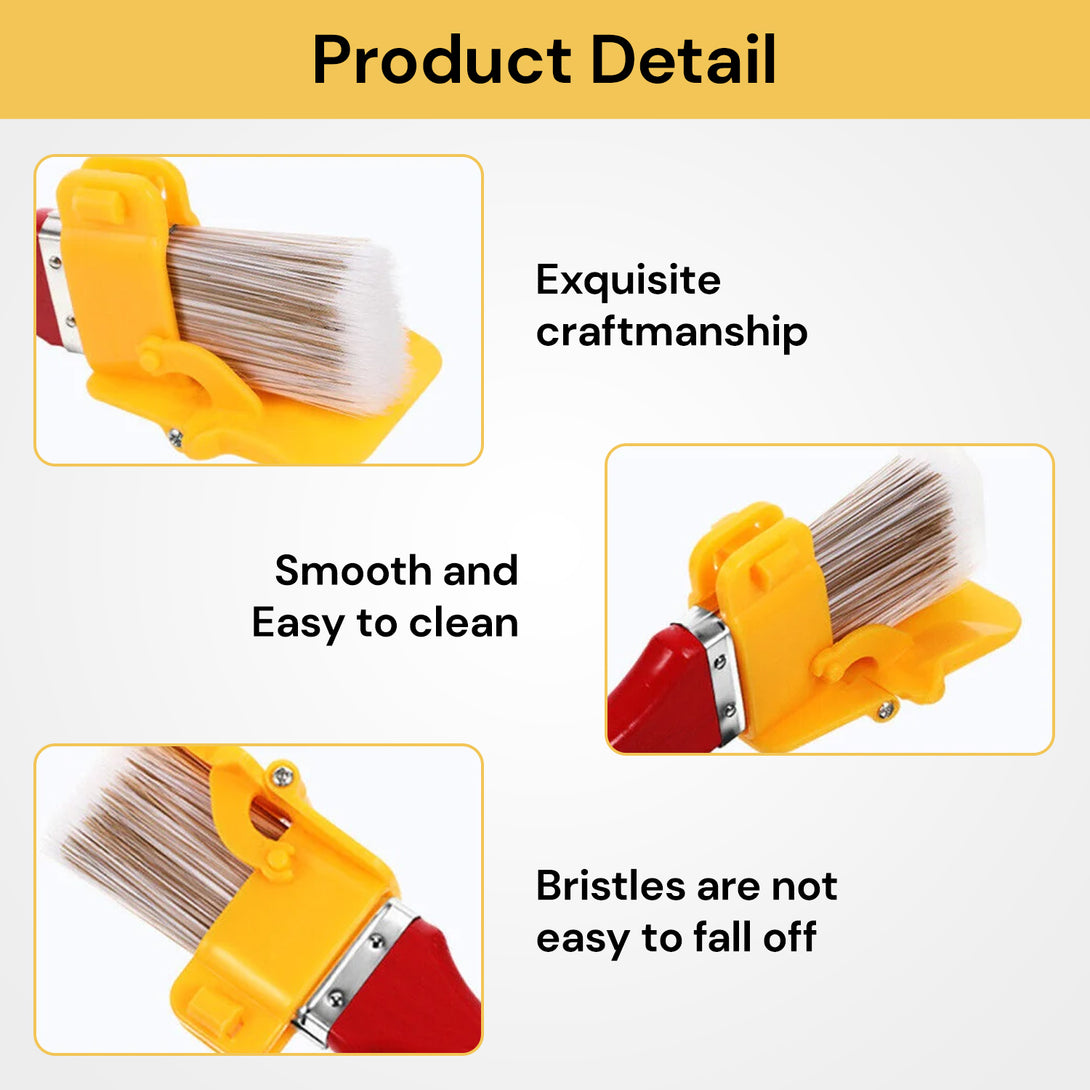 Product Detail

Exquisite craftmanship

Smooth and Easy to clean

Bristles are not easy to fall off